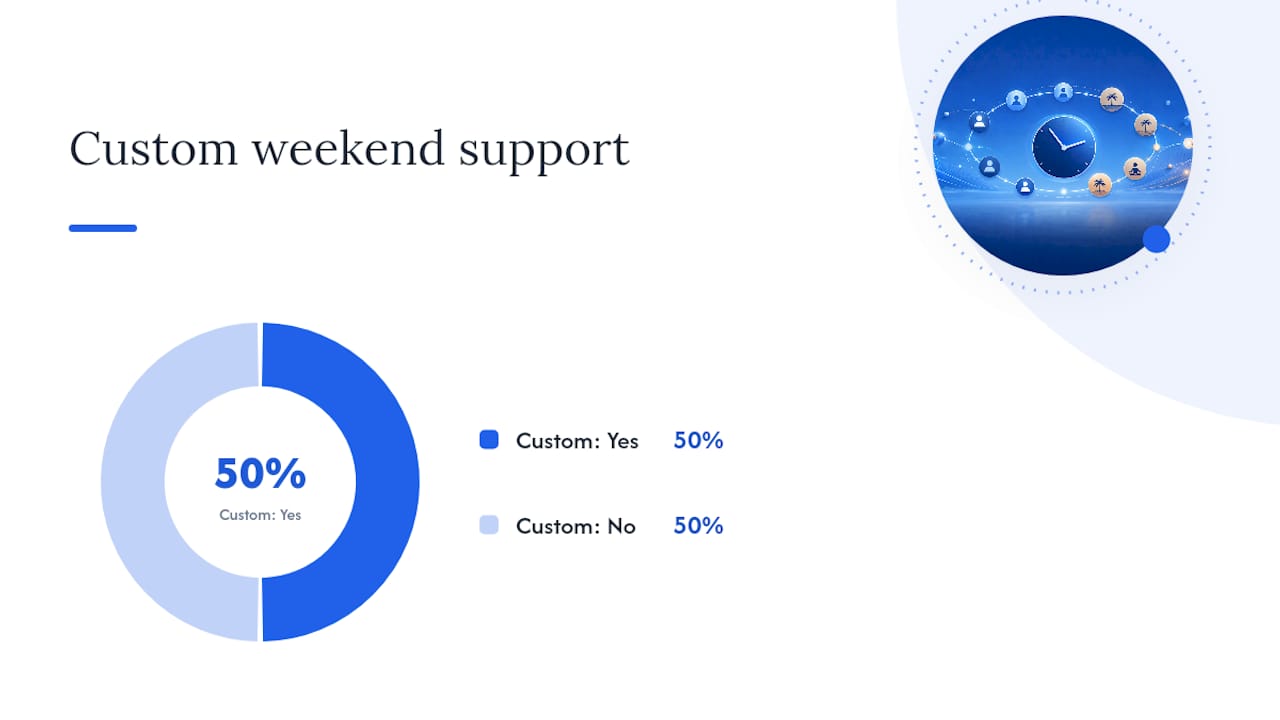 Custom weekend support

50%
Custom: Yes

Custom: Yes 50%

Custom: No 50%